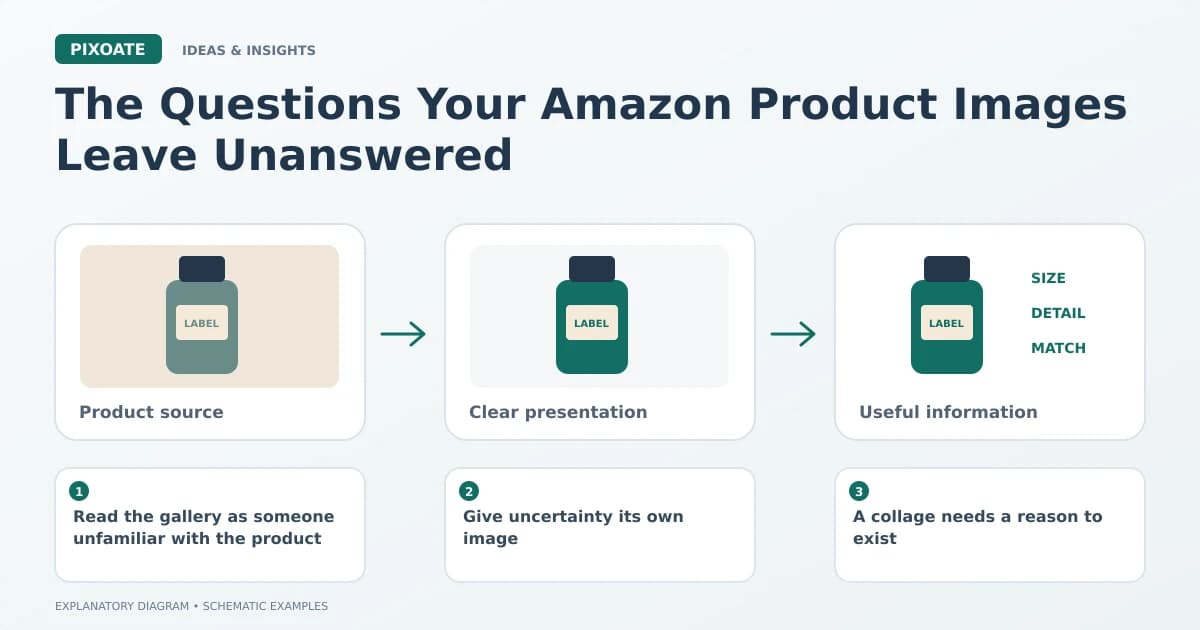 PIXOATE IDEAS & INSIGHTS

The Questions Your Amazon Product Images Leave Unanswered

LABEL

Product source

LABEL

Clear presentation

LABEL

SIZE
DETAIL
MATCH

Useful information

1
Read the gallery as someone unfamiliar with the product

2
Give uncertainty its own image

3
A collage needs a reason to exist

EXPLANATORY DIAGRAM • SCHEMATIC EXAMPLES